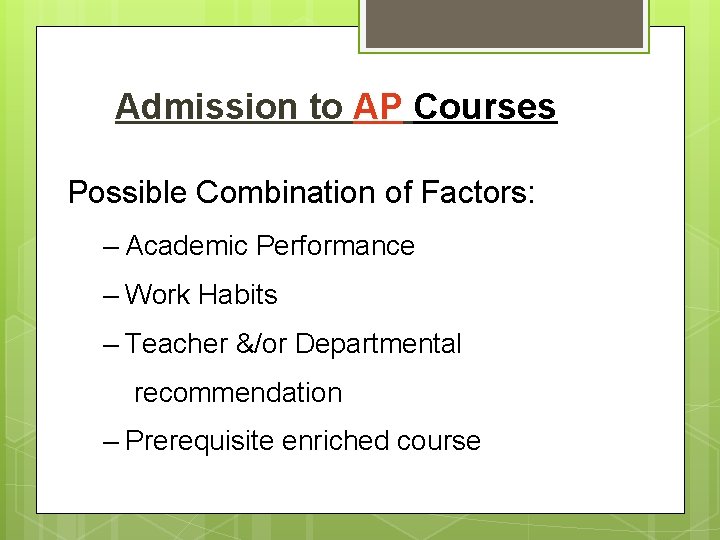 Admission to AP Courses

Possible Combination of Factors:

– Academic Performance

– Work Habits

– Teacher &/or Departmental recommendation

– Prerequisite enriched course